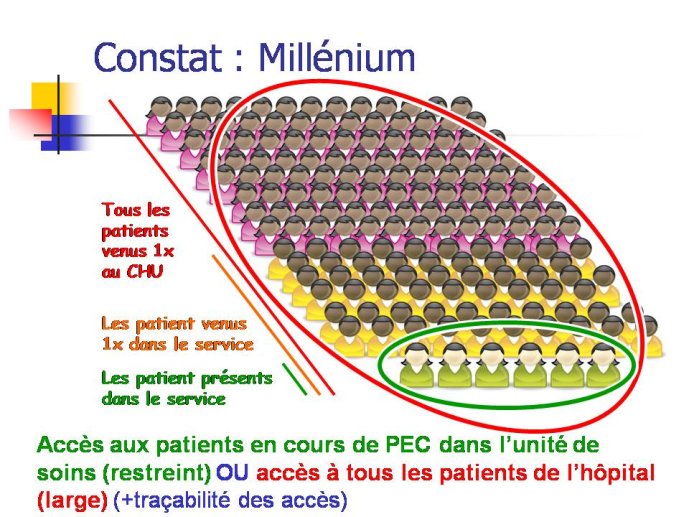 Constat : Millénium

Tous les patients venus 1x au CHU

Les patient venus 1x dans le service

Les patient présents dans le service

Accès aux patients en cours de PEC dans l'unité de soins (restreint) OU accès à tous les patients de l'hôpital (large) (+traçabilité des accès)